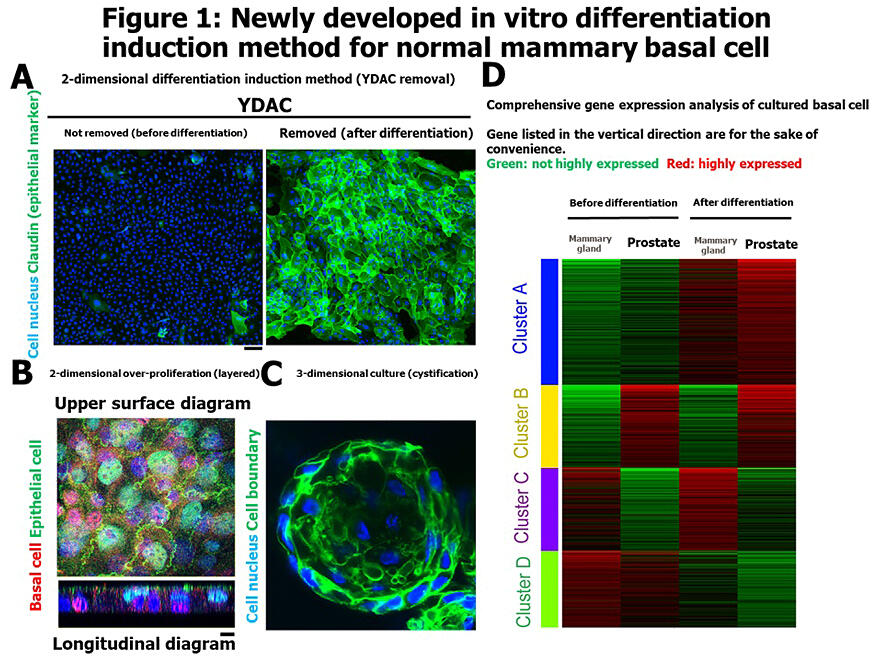 Figure 1: Newly developed in vitro differentiation induction method for normal mammary basal cell

A

2-dimensional differentiation induction method (YDAC removal)

YDAC

Not removed (before differentiation)

Removed (after differentiation)

Cell nucleus Claudin (epithelial marker)

B

2-dimensional over-proliferation (layered)

Upper surface diagram

Basal cell Epithelial cell

Longitudinal diagram

C

3-dimensional culture (cystification)

Cell nucleus Cell boundary

D

Comprehensive gene expression analysis of cultured basal cell

Gene listed in the vertical direction are for the sake of convenience.

Green: not highly expressed Red: highly expressed

Before differentiation

After differentiation

Mammary gland

Prostate

Mammary gland

Prostate

Cluster A

Cluster B

Cluster C

Cluster D